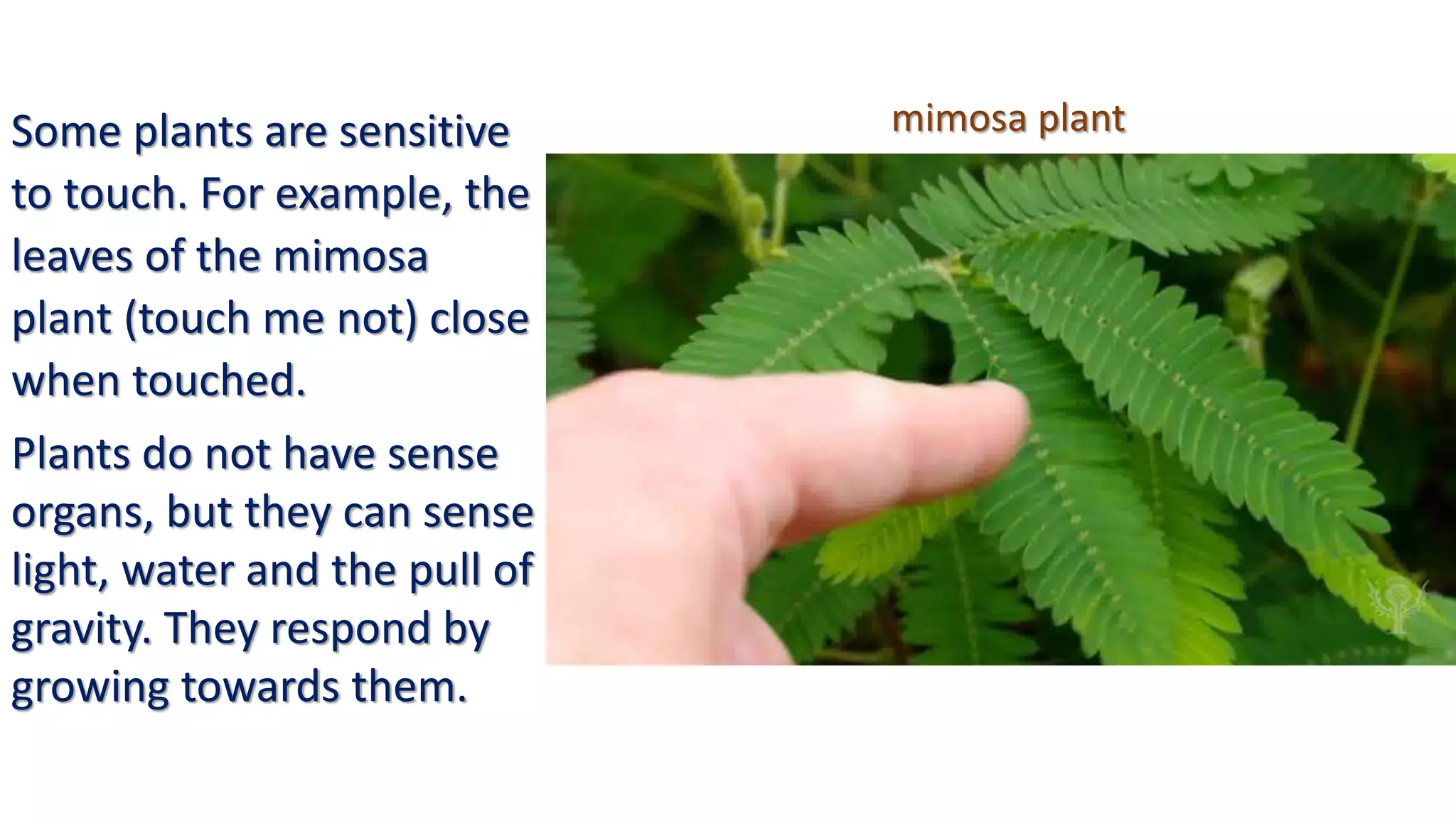 Some plants are sensitive to touch. For example, the leaves of the mimosa plant (touch me not) close when touched.

Plants do not have sense organs, but they can sense light, water and the pull of gravity. They respond by growing towards them.

mimosa plant